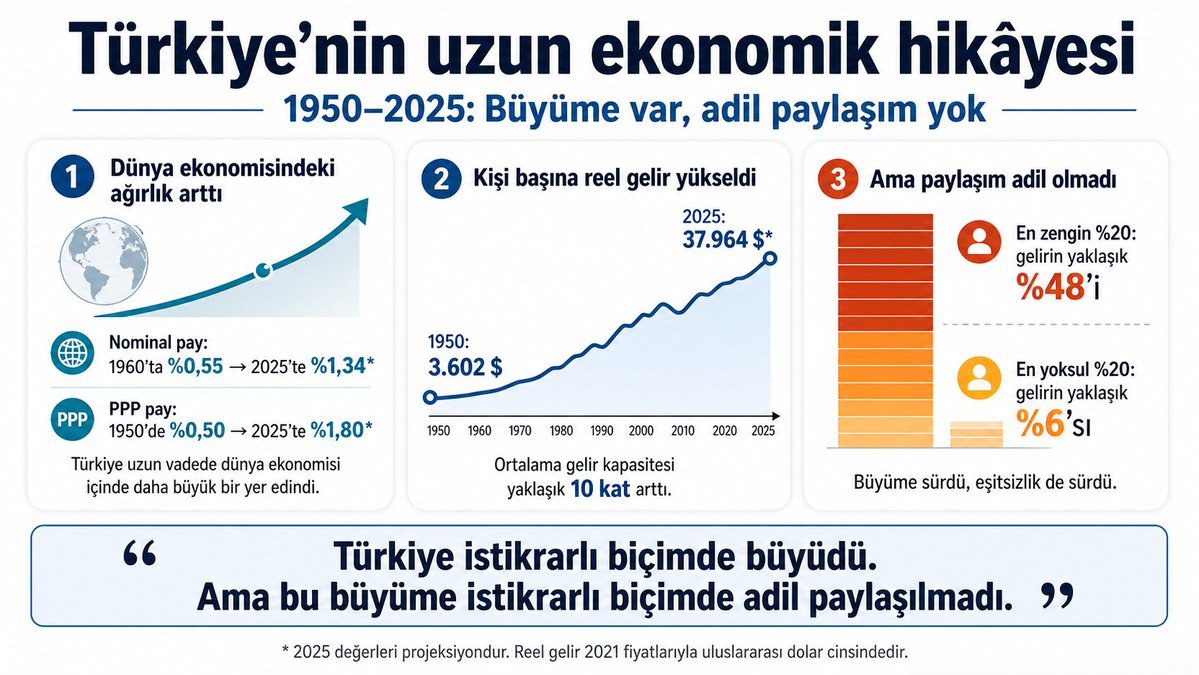 Türkiye'nin uzun ekonomik hikâyesi

1950–2025: Büyüme var, adil paylaşım yok

1 Dünya ekonomisindeki ağırlık arttı

Nominal pay:
1960'ta %0,55 → 2025'te %1,34*

PPP

PPP pay:
1950'de %0,50 → 2025'te %1,80*

Türkiye uzun vadede dünya ekonomisi içinde daha büyük bir yer edindi.

2 Kişi başına reel gelir yükseldi

2025:
37.964 $*

1950:
3.602 $

1950 1960 1970 1980 1990 2000 2010 2020 2025

Ortalama gelir kapasitesi yaklaşık 10 kat arttı.

3 Ama paylaşım adil olmadı

En zengin %20:
gelirin yaklaşık
%48'i

En yoksul %20:
gelirin yaklaşık
%6'sı

Büyüme sürdü, eşitsizlik de sürdü.

“ Türkiye istikrarlı biçimde büyüdü.
Ama bu büyüme istikrarlı biçimde adil paylaşılmadı. ”

* 2025 değerleri projeksiyondur. Reel gelir 2021 fiyatlarıyla uluslararası dolar cinsindedir.